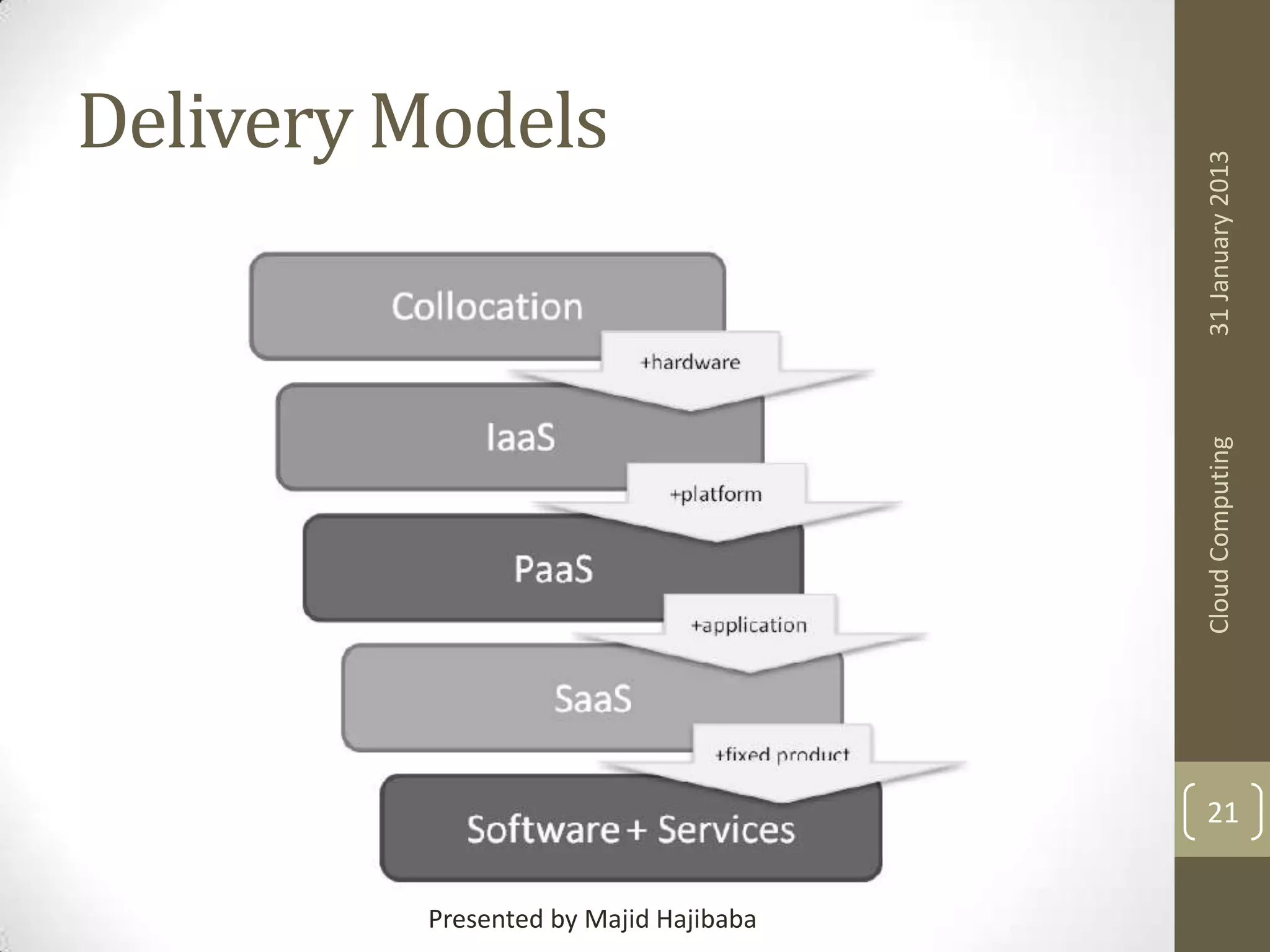 Delivery Models

Collocation

+hardware

IaaS

+platform

PaaS

+application

SaaS

+fixed product

Software + Services

Presented by Majid Hajibaba

31 January 2013

Cloud Computing

21